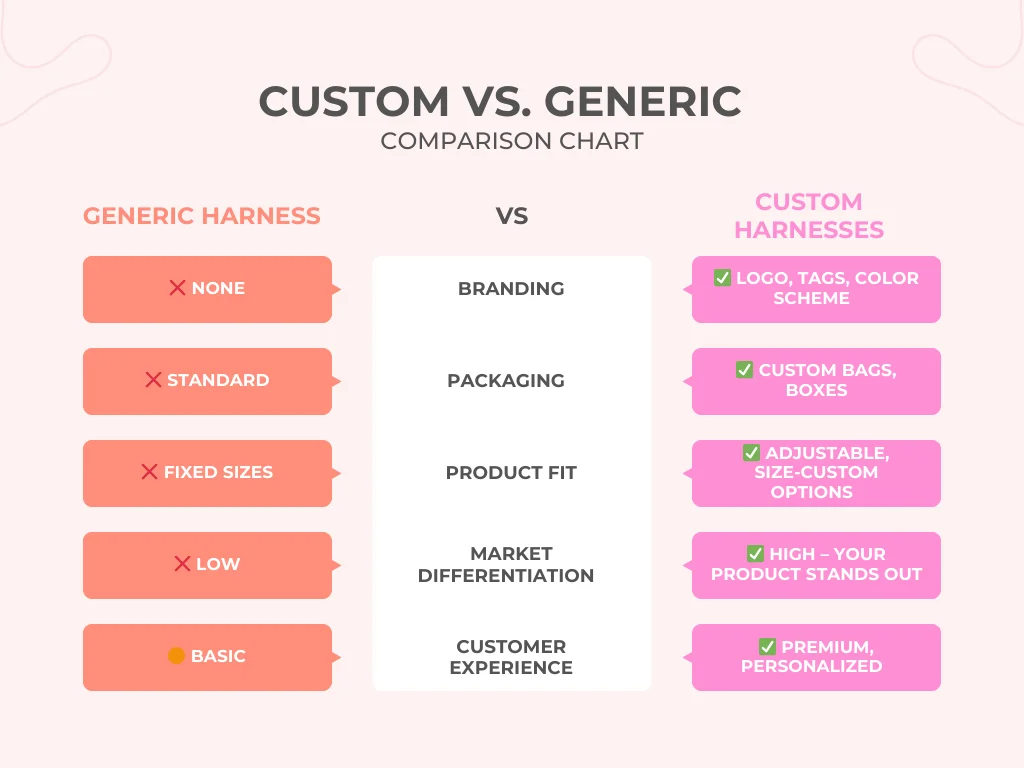 CUSTOM VS. GENERIC
COMPARISON CHART

| GENERIC HARNESS | VS | CUSTOM HARNESSES |
|---|---|---|
| ❌ NONE | BRANDING | ✅ LOGO, TAGS, COLOR SCHEME |
| ❌ STANDARD | PACKAGING | ✅ CUSTOM BAGS, BOXES |
| ❌ FIXED SIZES | PRODUCT FIT | ✅ ADJUSTABLE, SIZE-CUSTOM OPTIONS |
| ❌ LOW | MARKET DIFFERENTIATION | ✅ HIGH – YOUR PRODUCT STANDS OUT |
| 🟠 BASIC | CUSTOMER EXPERIENCE | ✅ PREMIUM, PERSONALIZED |